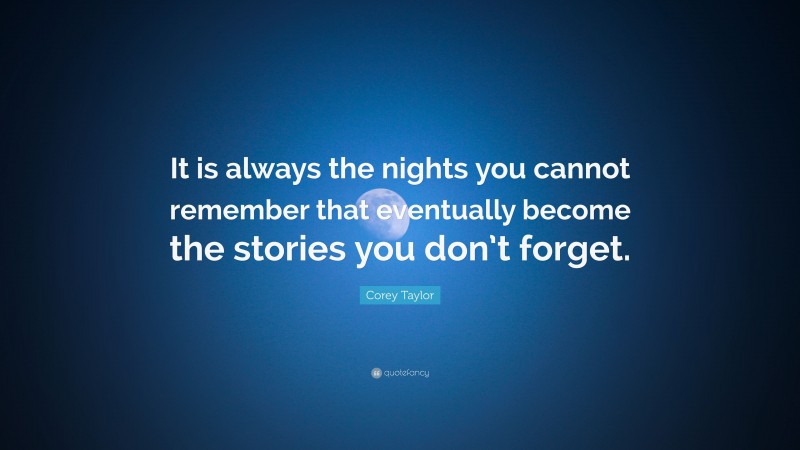 It is always the nights you cannot remember that eventually become the stories you don’t forget.

Corey Taylor

quotefancy